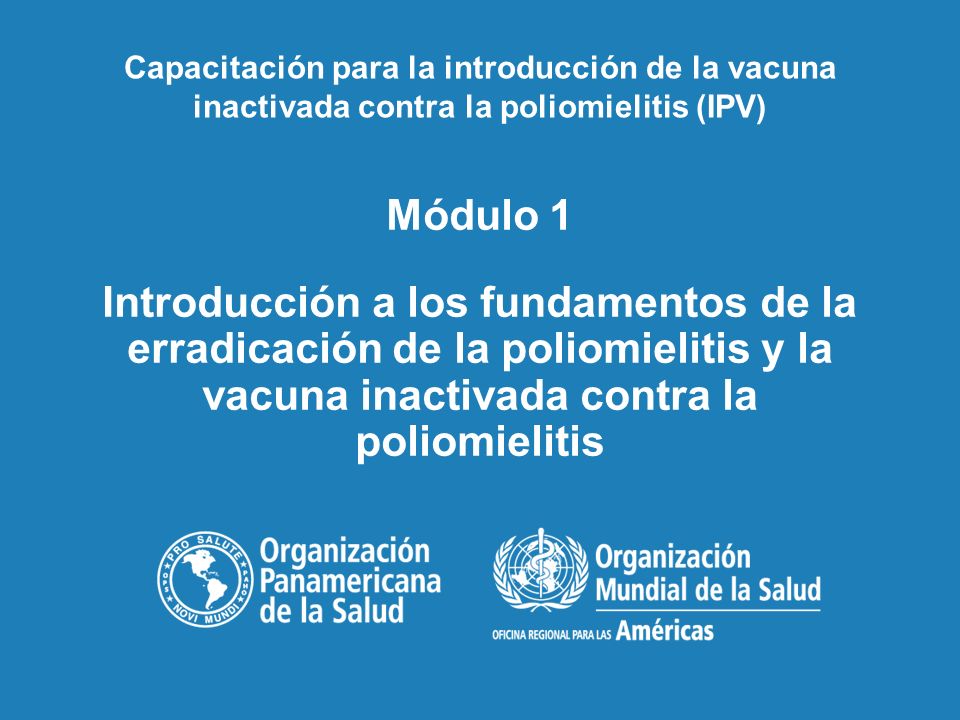 Capacitación para la introducción de la vacuna inactivada contra la poliomielitis (IPV)

Módulo 1

Introducción a los fundamentos de la erradicación de la poliomielitis y la vacuna inactivada contra la poliomielitis

PRO SALUTE NOVI MUNDI

Organización Panamericana de la Salud

Organización Mundial de la Salud

OFICINA REGIONAL PARA LAS Américas